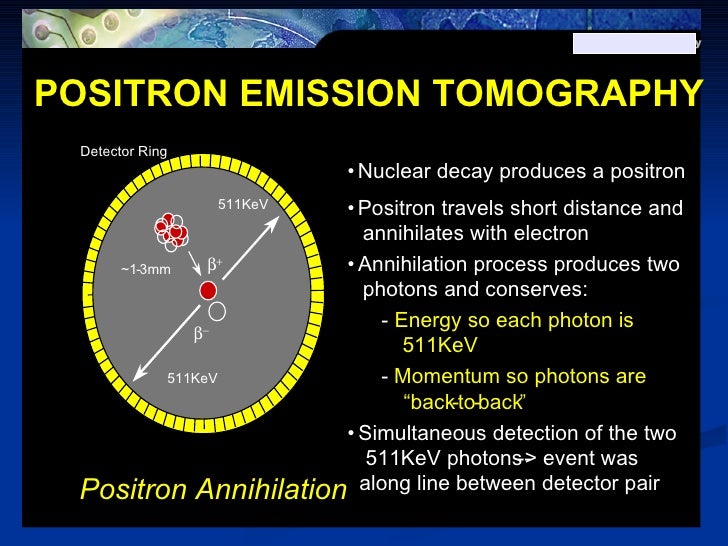 POSITRON EMISSION TOMOGRAPHY

Detector Ring

511KeV

~1-3mm

$\beta^+$

$\beta^-$

511KeV

Positron Annihilation

• Nuclear decay produces a positron

• Positron travels short distance and annihilates with electron

• Annihilation process produces two photons and conserves:

- Energy so each photon is 511KeV

- Momentum so photons are "back-to-back"

• Simultaneous detection of the two 511KeV photons-> event was along line between detector pair